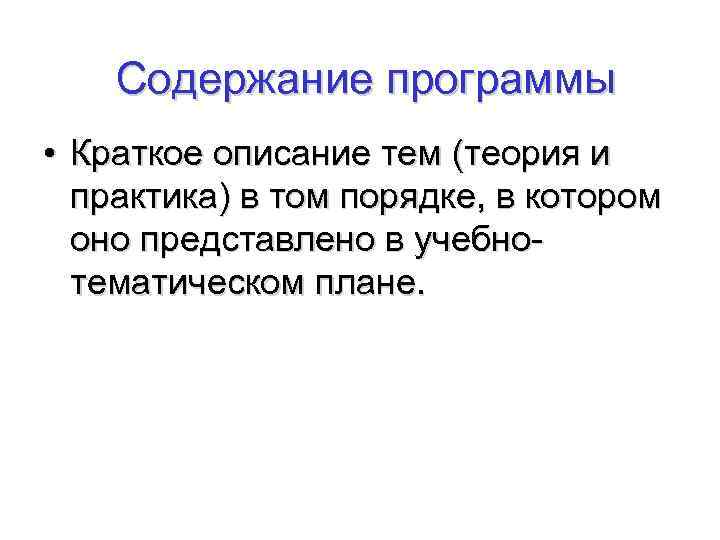 Содержание программы

• Краткое описание тем (теория и практика) в том порядке, в котором оно представлено в учебно-тематическом плане.